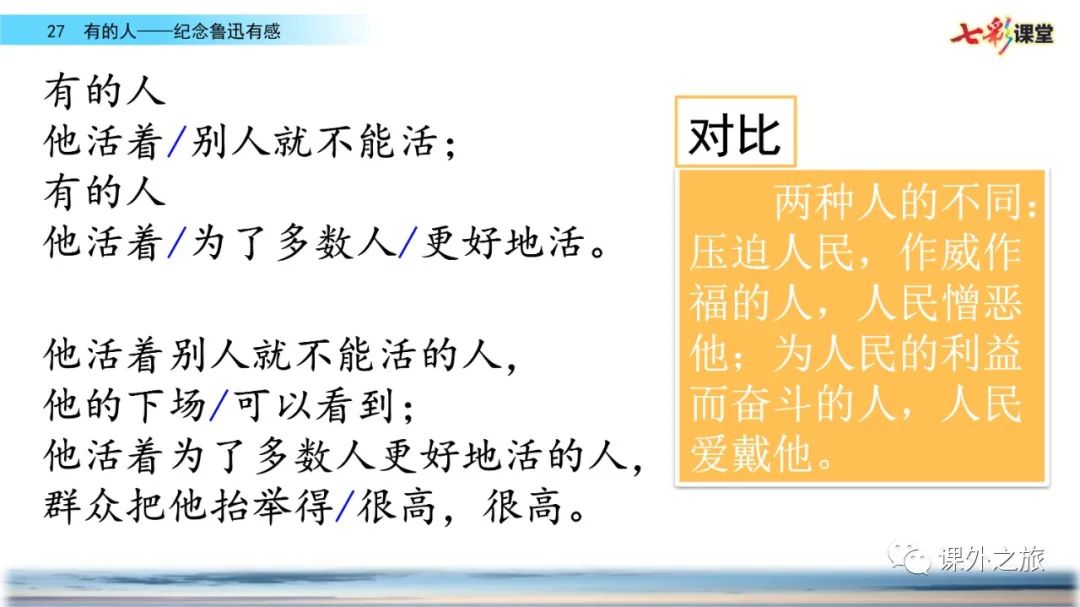 27 有的人——纪念鲁迅有感

七彩课堂

有的人
他活着/别人就不能活；
有的人
他活着/为了多数人/更好地活。

他活着别人就不能活的人，
他的下场/可以看到；
他活着为了多数人更好地活的人，
群众把他抬举得/很高，很高。

对比

两种人的不同：压迫人民，作威作福的人，人民憎恶他；为人民的利益而奋斗的人，人民爱戴他。

课外之旅